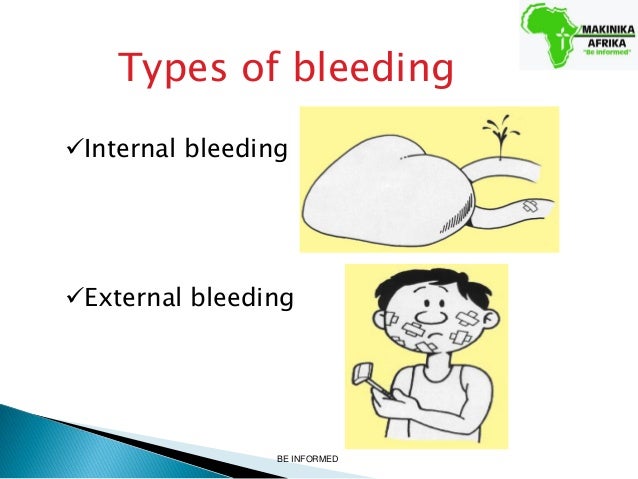 MAKINIKA
AFRIKA
"Be informed"

Types of bleeding

✓Internal bleeding

✓External bleeding

BE INFORMED